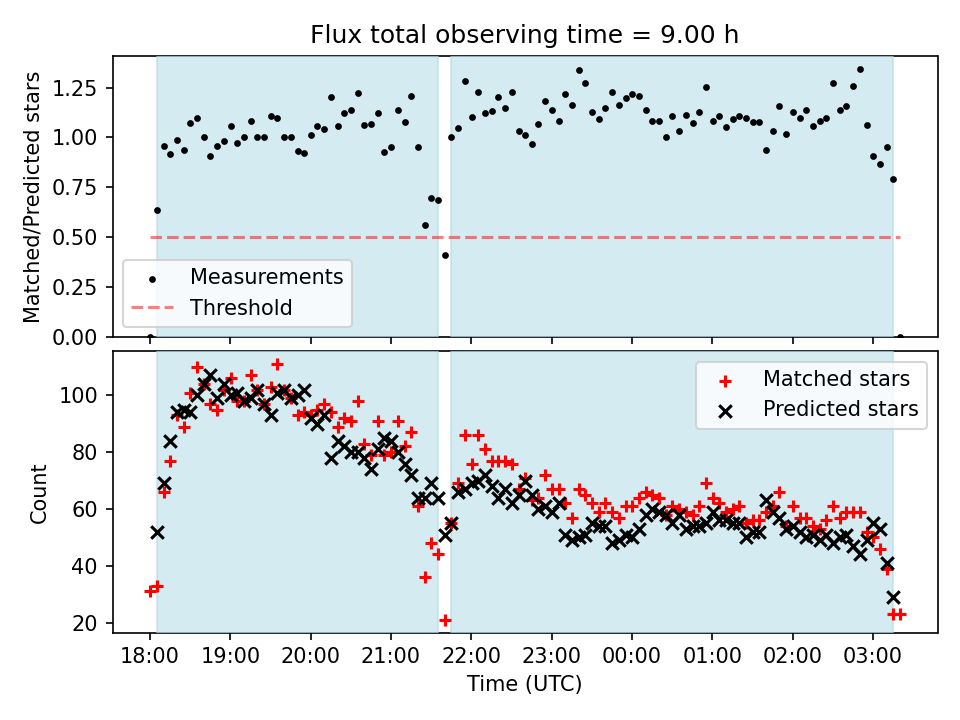 Flux total observing time = 9.00 h

Matched/Predicted stars

1.25
1.00
0.75
0.50
0.25
0.00

Measurements
Threshold

Count

100
80
60
40
20

Matched stars
Predicted stars

18:00
19:00
20:00
21:00
22:00
23:00
00:00
01:00
02:00
03:00

Time (UTC)